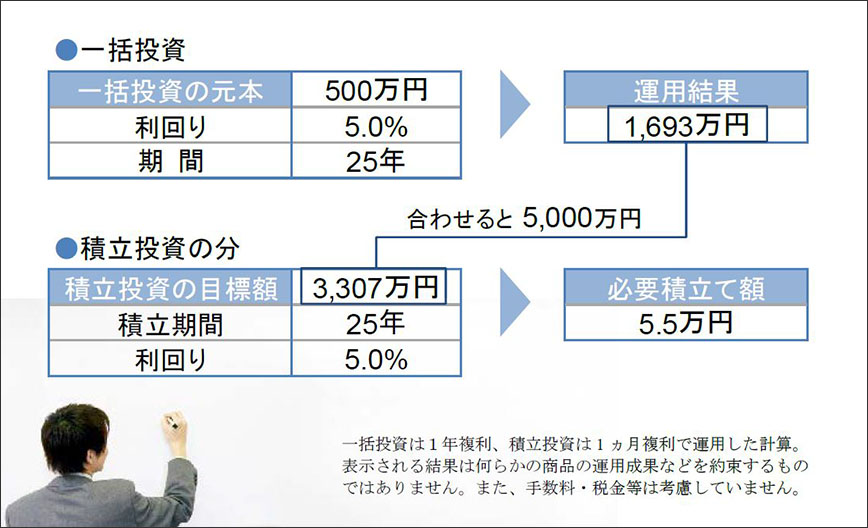 ●一括投資

| 一括投資の元本 | 500万円 |
|---|---|
| 利回り | 5.0% |
| 期　間 | 25年 |

| 運用結果 |
|---|
| 1,693万円 |

合わせると 5,000万円

●積立投資の分

| 積立投資の目標額 | 3,307万円 |
|---|---|
| 積立期間 | 25年 |
| 利回り | 5.0% |

| 必要積立て額 |
|---|
| 5.5万円 |

一括投資は１年複利、積立投資は１ヵ月複利で運用した計算。表示される結果は何らかの商品の運用成果などを約束するものではありません。また、手数料・税金等は考慮していません。